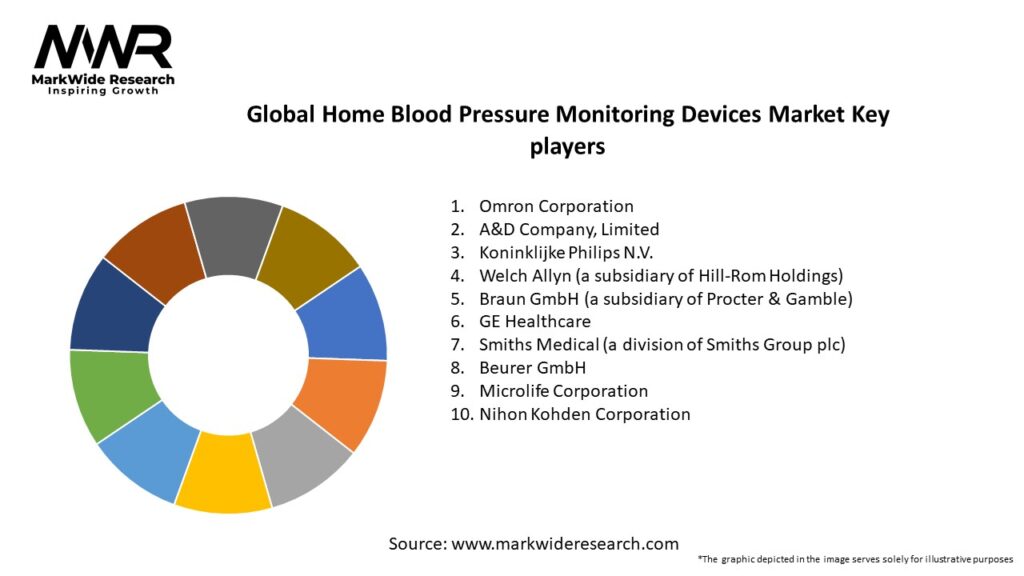 MWR
MarkWide Research
Inspiring Growth

Global Home Blood Pressure Monitoring Devices Market Key players

1. Omron Corporation
2. A&D Company, Limited
3. Koninklijke Philips N.V.
4. Welch Allyn (a subsidiary of Hill-Rom Holdings)
5. Braun GmbH (a subsidiary of Procter & Gamble)
6. GE Healthcare
7. Smiths Medical (a division of Smiths Group plc)
8. Beurer GmbH
9. Microlife Corporation
10. Nihon Kohden Corporation

Source: www.markwideresearch.com

*The graphic depicted in the image serves solely for illustrative purposes